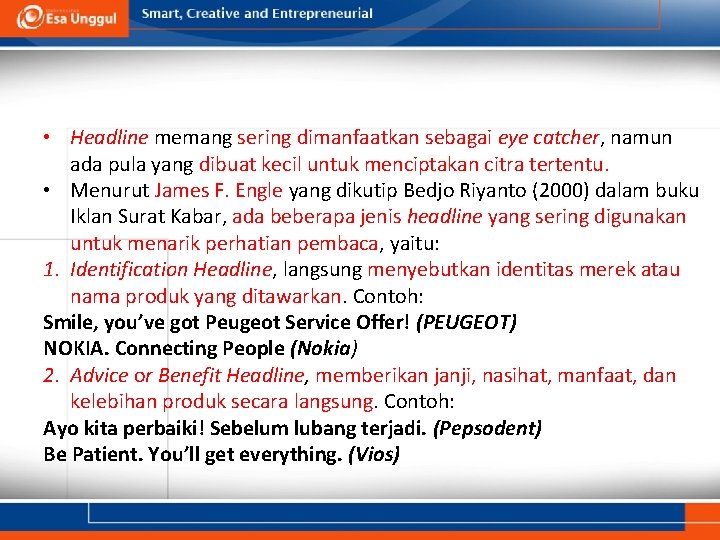 Esa Unggul
Smart, Creative and Entrepreneurial

• Headline memang sering dimanfaatkan sebagai eye catcher, namun ada pula yang dibuat kecil untuk menciptakan citra tertentu.
• Menurut James F. Engle yang dikutip Bedjo Riyanto (2000) dalam buku Iklan Surat Kabar, ada beberapa jenis headline yang sering digunakan untuk menarik perhatian pembaca, yaitu:
1. Identification Headline, langsung menyebutkan identitas merek atau nama produk yang ditawarkan. Contoh:
Smile, you've got Peugeot Service Offer! (PEUGEOT)
NOKIA. Connecting People (Nokia)
2. Advice or Benefit Headline, memberikan janji, nasihat, manfaat, dan kelebihan produk secara langsung. Contoh:
Ayo kita perbaiki! Sebelum lubang terjadi. (Pepsodent)
Be Patient. You'll get everything. (Vios)